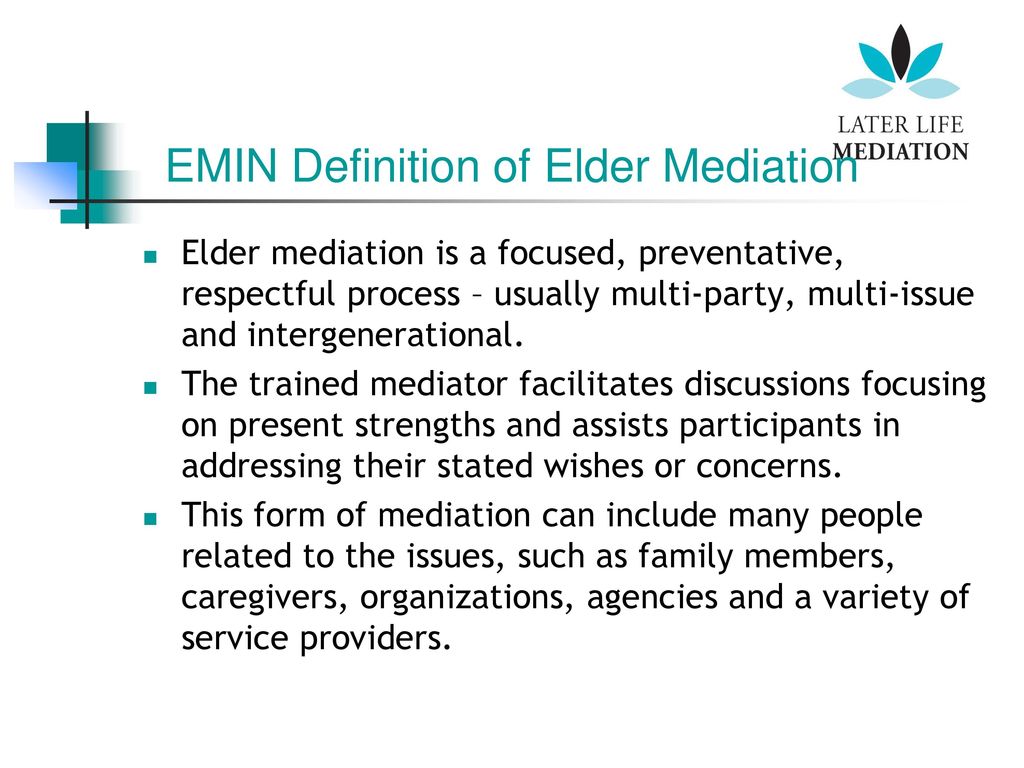 LATER LIFE
MEDIATION

EMIN Definition of Elder Mediation

Elder mediation is a focused, preventative, respectful process – usually multi-party, multi-issue and intergenerational.

The trained mediator facilitates discussions focusing on present strengths and assists participants in addressing their stated wishes or concerns.

This form of mediation can include many people related to the issues, such as family members, caregivers, organizations, agencies and a variety of service providers.